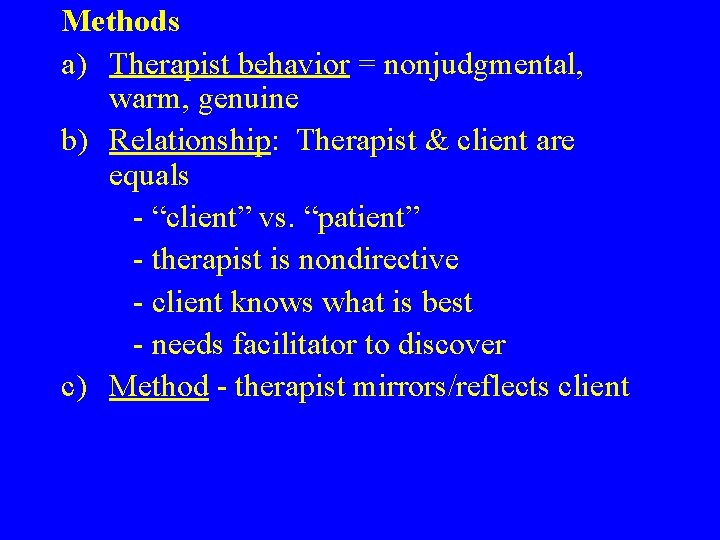 Methods

a) Therapist behavior = nonjudgmental, warm, genuine

b) Relationship: Therapist & client are equals

- “client” vs. “patient”

- therapist is nondirective

- client knows what is best

- needs facilitator to discover

c) Method - therapist mirrors/reflects client